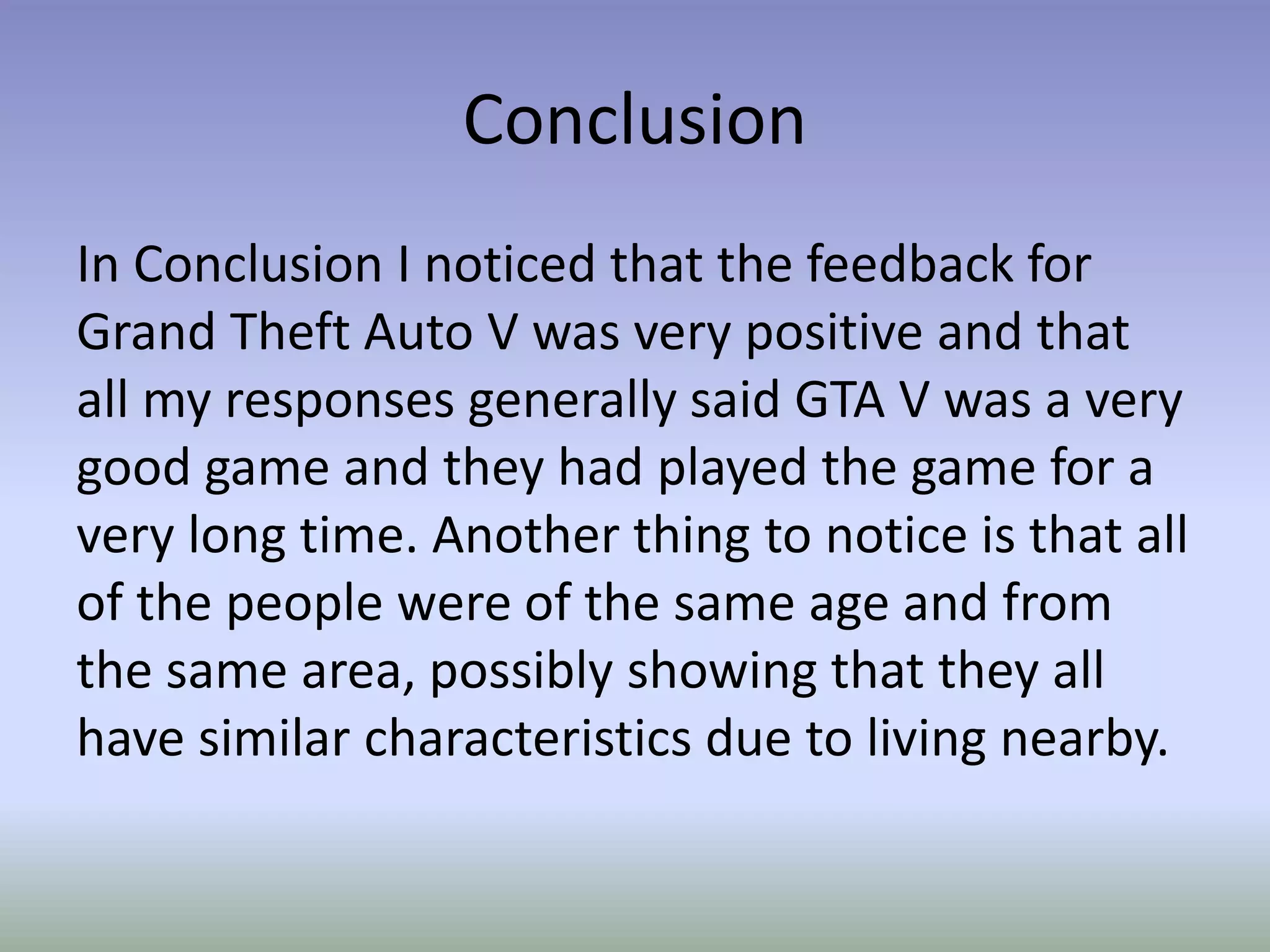 Conclusion

In Conclusion I noticed that the feedback for Grand Theft Auto V was very positive and that all my responses generally said GTA V was a very good game and they had played the game for a very long time. Another thing to notice is that all of the people were of the same age and from the same area, possibly showing that they all have similar characteristics due to living nearby.